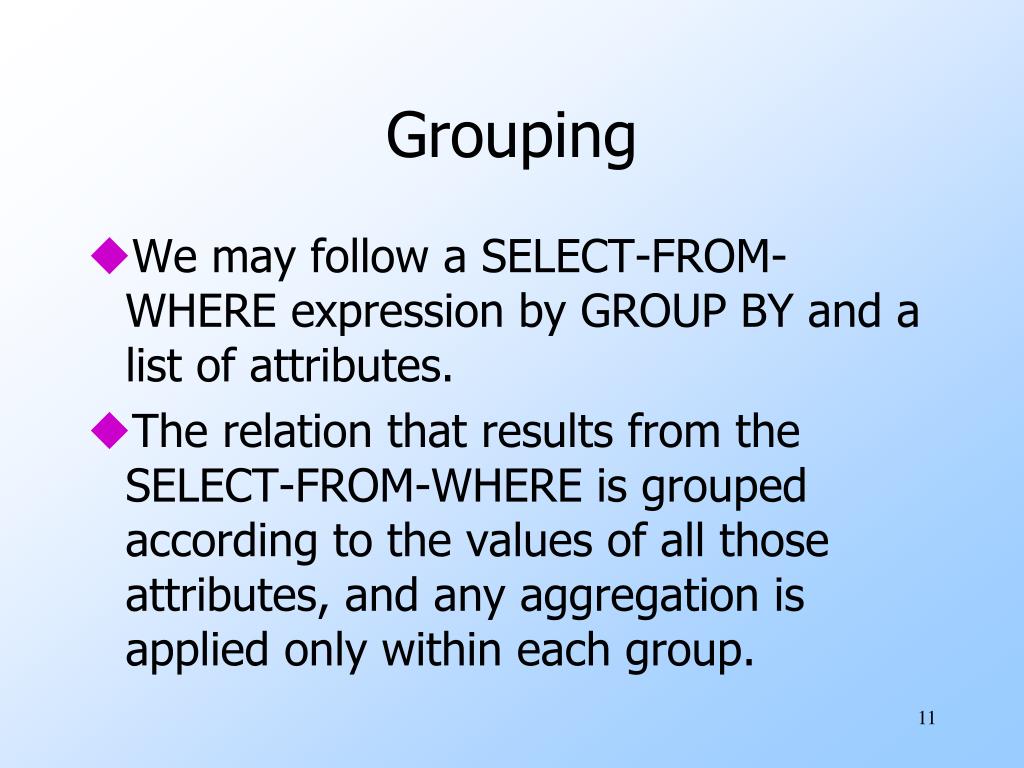 Grouping

◆We may follow a SELECT-FROM-WHERE expression by GROUP BY and a list of attributes.

◆The relation that results from the SELECT-FROM-WHERE is grouped according to the values of all those attributes, and any aggregation is applied only within each group.

11